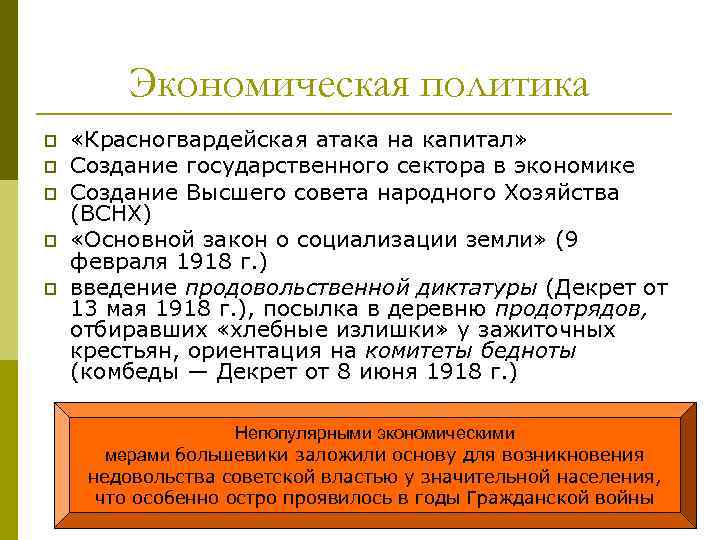 Экономическая политика

«Красногвардейская атака на капитал»
Создание государственного сектора в экономике
Создание Высшего совета народного Хозяйства (ВСНХ)
«Основной закон о социализации земли» (9 февраля 1918 г.)
введение продовольственной диктатуры (Декрет от 13 мая 1918 г.), посылка в деревню продотрядов, отбиравших «хлебные излишки» у зажиточных крестьян, ориентация на комитеты бедноты (комбеды — Декрет от 8 июня 1918 г.)

Непопулярными экономическими мерами большевики заложили основу для возникновения недовольства советской властью у значительной населения, что особенно остро проявилось в годы Гражданской войны